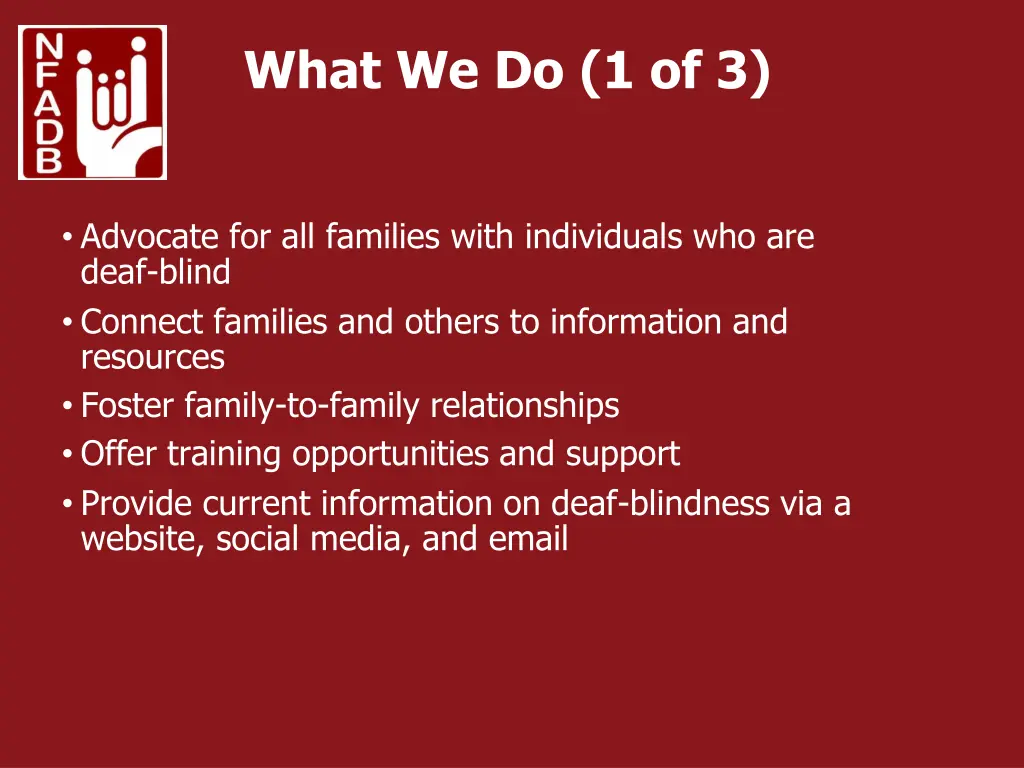 NFADB

What We Do (1 of 3)

• Advocate for all families with individuals who are deaf-blind
• Connect families and others to information and resources
• Foster family-to-family relationships
• Offer training opportunities and support
• Provide current information on deaf-blindness via a website, social media, and email